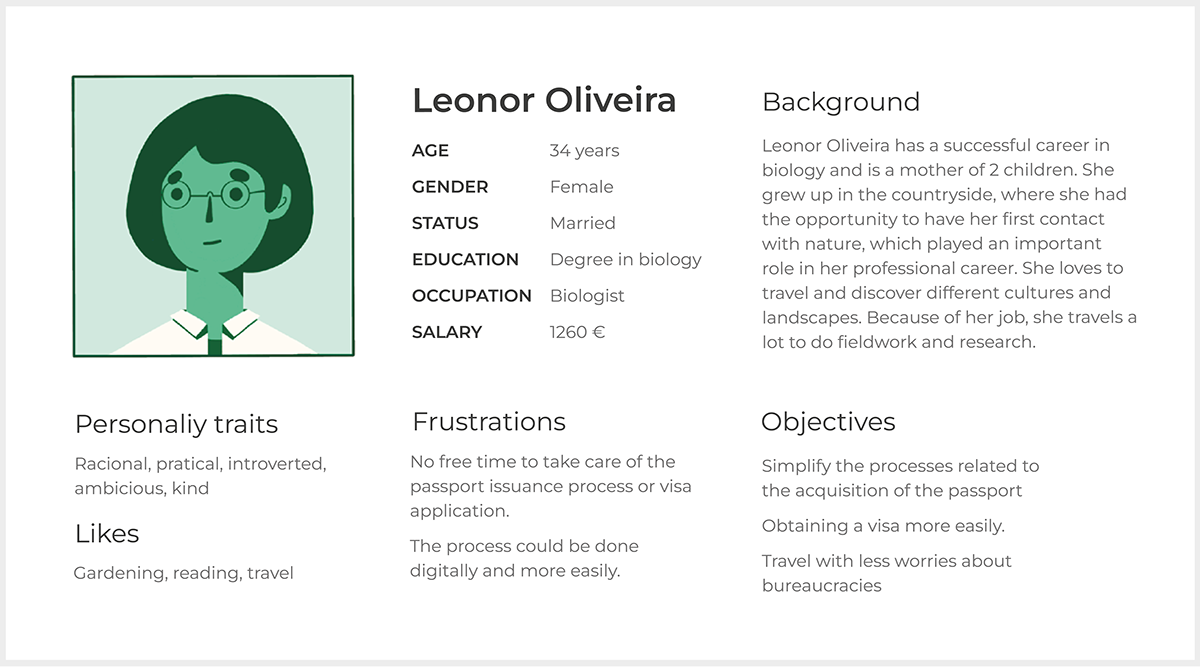 Leonor Oliveira

| AGE | 34 years |
|---|---|
| GENDER | Female |
| STATUS | Married |
| EDUCATION | Degree in biology |
| OCCUPATION | Biologist |
| SALARY | 1260 € |

Background

Leonor Oliveira has a successful career in biology and is a mother of 2 children. She grew up in the countryside, where she had the opportunity to have her first contact with nature, which played an important role in her professional career. She loves to travel and discover different cultures and landscapes. Because of her job, she travels a lot to do fieldwork and research.

Personaliy traits

Racional, pratical, introverted, ambicious, kind

Likes

Gardening, reading, travel

Frustrations

No free time to take care of the passport issuance process or visa application.

The process could be done digitally and more easily.

Objectives

Simplify the processes related to the acquisition of the passport

Obtaining a visa more easily.

Travel with less worries about bureaucracies